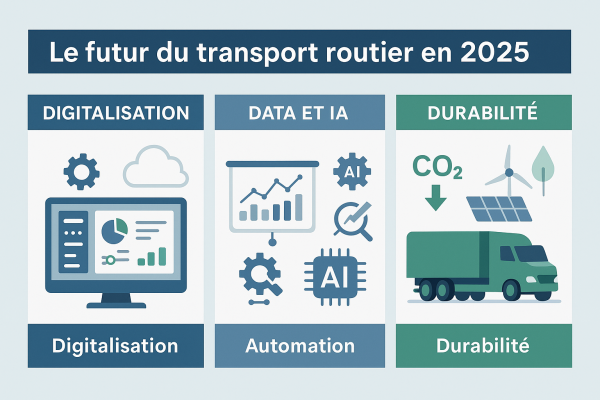 Le futur du transport routier en 2025

DIGITALISATION

Digitalisation

DATA ET IA

AI

AI

Automation

DURABILITÉ

$CO_2$

Durabilité